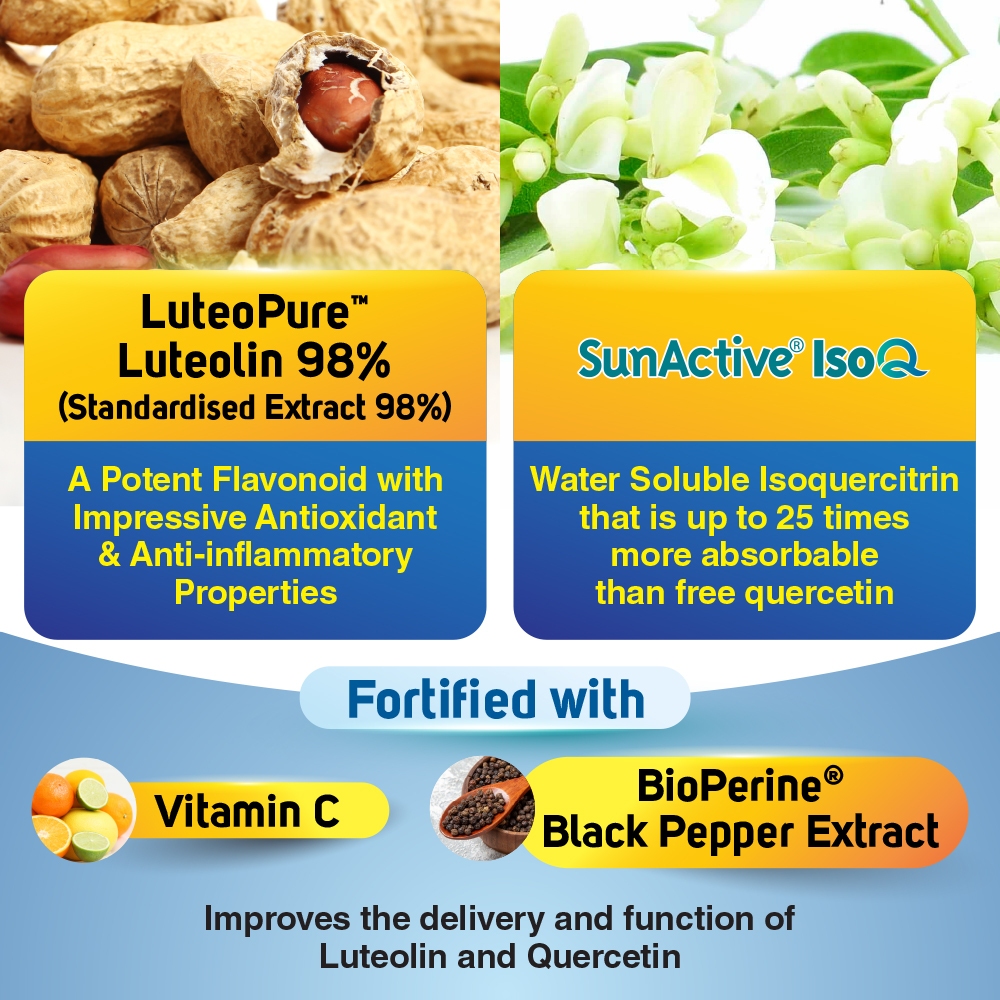 LuteoPure™
Luteolin 98%
(Standardised Extract 98%)

A Potent Flavonoid with Impressive Antioxidant & Anti-inflammatory Properties

SunActive® IsoQ

Water Soluble Isoquercitrin that is up to 25 times more absorbable than free quercetin

Fortified with

Vitamin C

BioPerine®
Black Pepper Extract

Improves the delivery and function of Luteolin and Quercetin